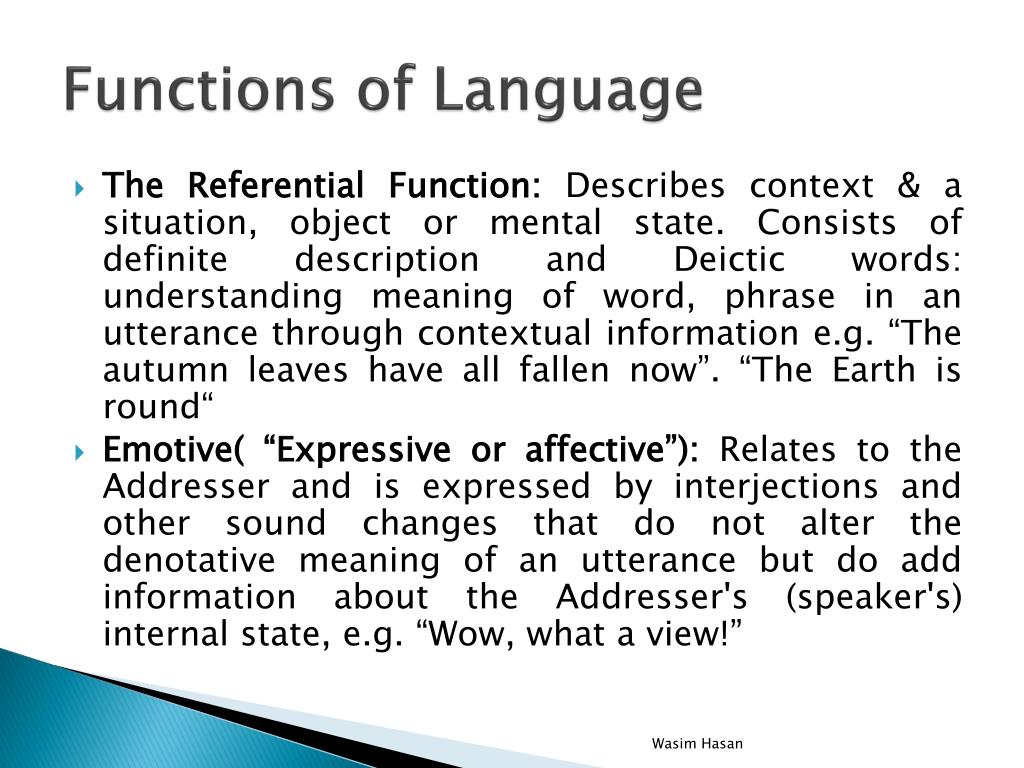 Functions of Language

The Referential Function: Describes context & a situation, object or mental state. Consists of definite description and Deictic words: understanding meaning of word, phrase in an utterance through contextual information e.g. “The autumn leaves have all fallen now”. “The Earth is round“

Emotive( “Expressive or affective”): Relates to the Addresser and is expressed by interjections and other sound changes that do not alter the denotative meaning of an utterance but do add information about the Addresser's (speaker's) internal state, e.g. “Wow, what a view!”

Wasim Hasan